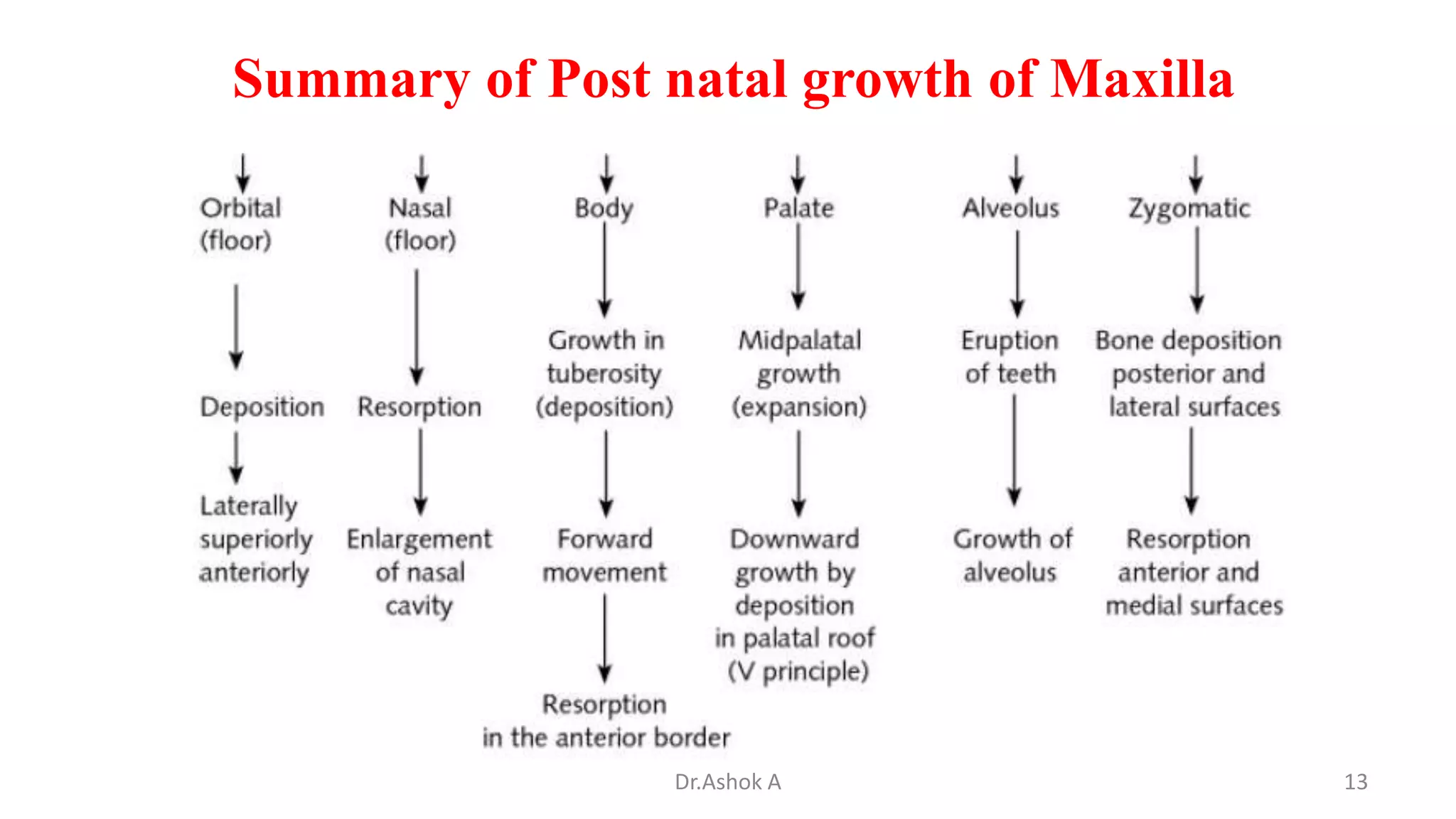 Summary of Post natal growth of Maxilla

Orbital (floor)

Deposition

Laterally superiorly anteriorly

Nasal (floor)

Resorption

Enlargement of nasal cavity

Body

Growth in tuberosity (deposition)

Forward movement

Resorption in the anterior border

Palate

Midpalatal growth (expansion)

Downward growth by deposition in palatal roof (V principle)

Alveolus

Eruption of teeth

Growth of alveolus

Zygomatic

Bone deposition posterior and lateral surfaces

Resorption anterior and medial surfaces

Dr.Ashok A

13